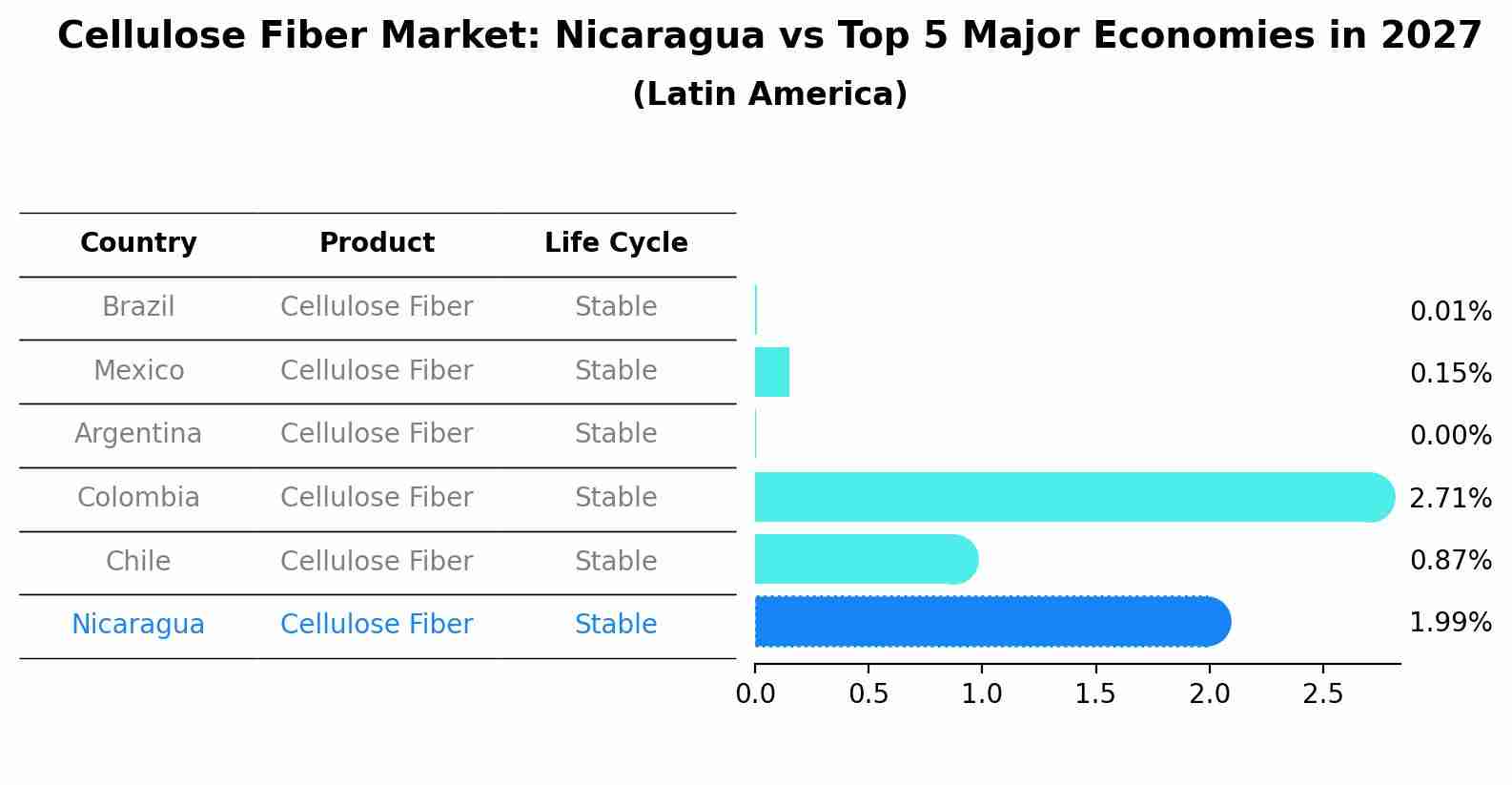 Cellulose Fiber Market: Nicaragua vs Top 5 Major Economies in 2027
(Latin America)

| Country | Product | Life Cycle |
|---|---|---|
| Brazil | Cellulose Fiber | Stable |
| Mexico | Cellulose Fiber | Stable |
| Argentina | Cellulose Fiber | Stable |
| Colombia | Cellulose Fiber | Stable |
| Chile | Cellulose Fiber | Stable |
| Nicaragua | Cellulose Fiber | Stable |

0.01%
0.15%
0.00%
2.71%
0.87%
1.99%

0.0 0.5 1.0 1.5 2.0 2.5